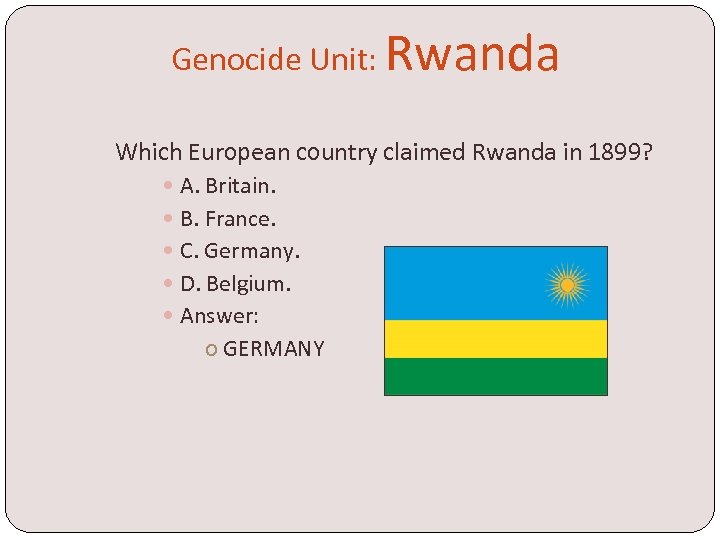 Genocide Unit: Rwanda

Which European country claimed Rwanda in 1899?

- A. Britain.
- B. France.
- C. Germany.
- D. Belgium.
- Answer:
  - GERMANY